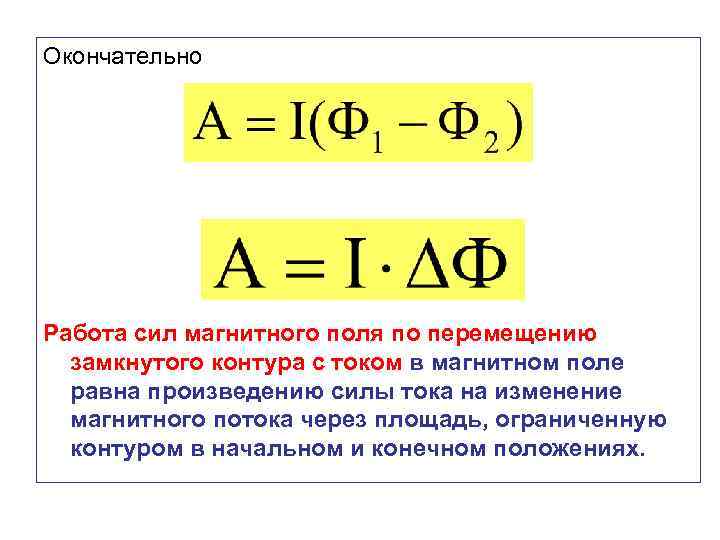 Окончательно

$A = I(\Phi_1 - \Phi_2)$

$A = I \cdot \Delta\Phi$

Работа сил магнитного поля по перемещению замкнутого контура с током в магнитном поле равна произведению силы тока на изменение магнитного потока через площадь, ограниченную контуром в начальном и конечном положениях.